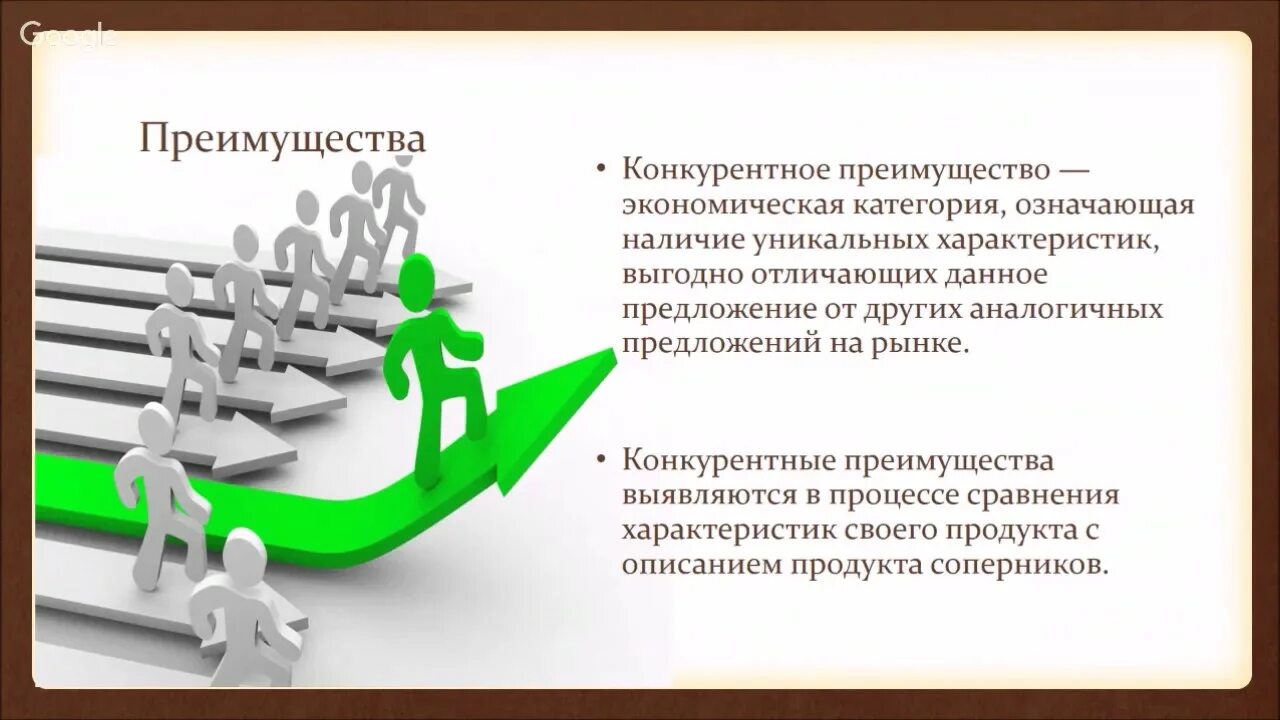 Google

Преимущества

• Конкурентное преимущество — экономическая категория, означающая наличие уникальных характеристик, выгодно отличающих данное предложение от других аналогичных предложений на рынке.

• Конкурентные преимущества выявляются в процессе сравнения характеристик своего продукта с описанием продукта соперников.